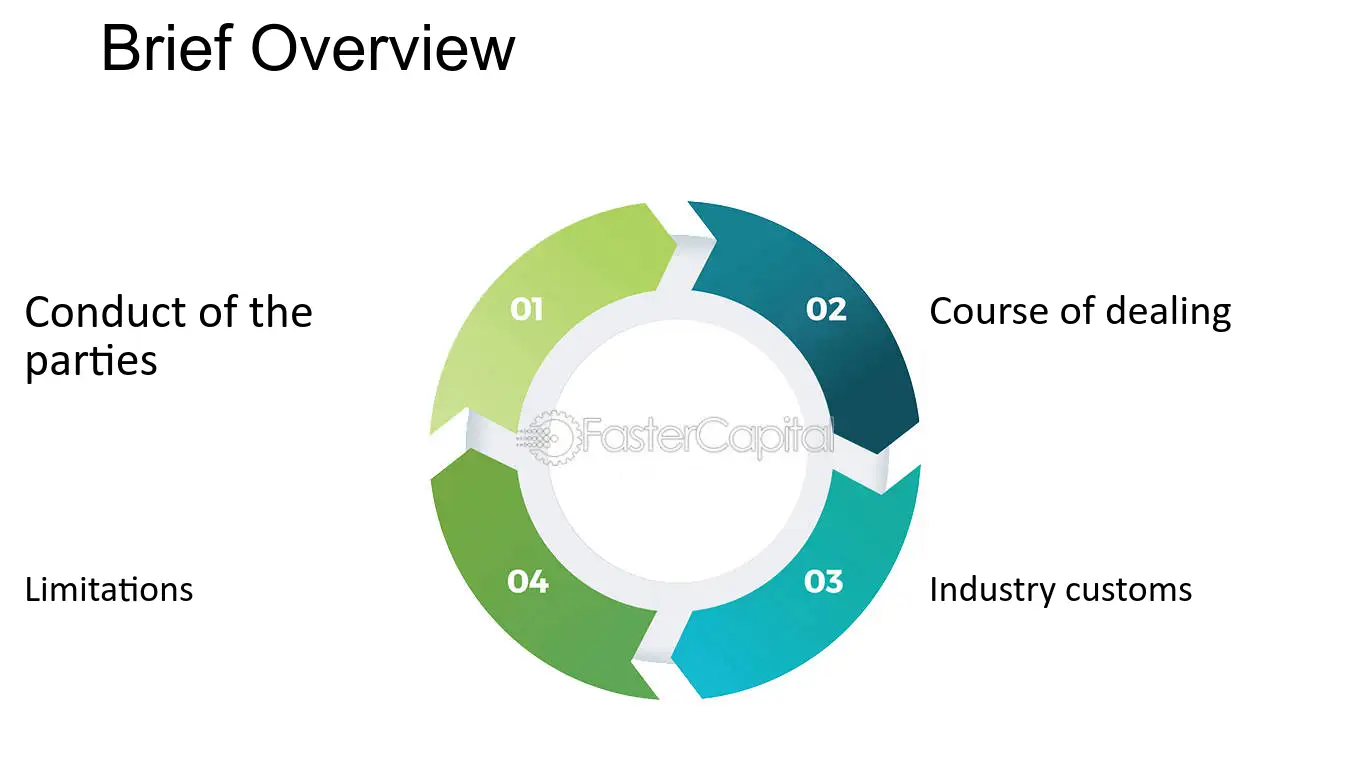 Brief Overview

Conduct of the parties

01

02

Course of dealing

Limitations

04

03

Industry customs

FasterCapital